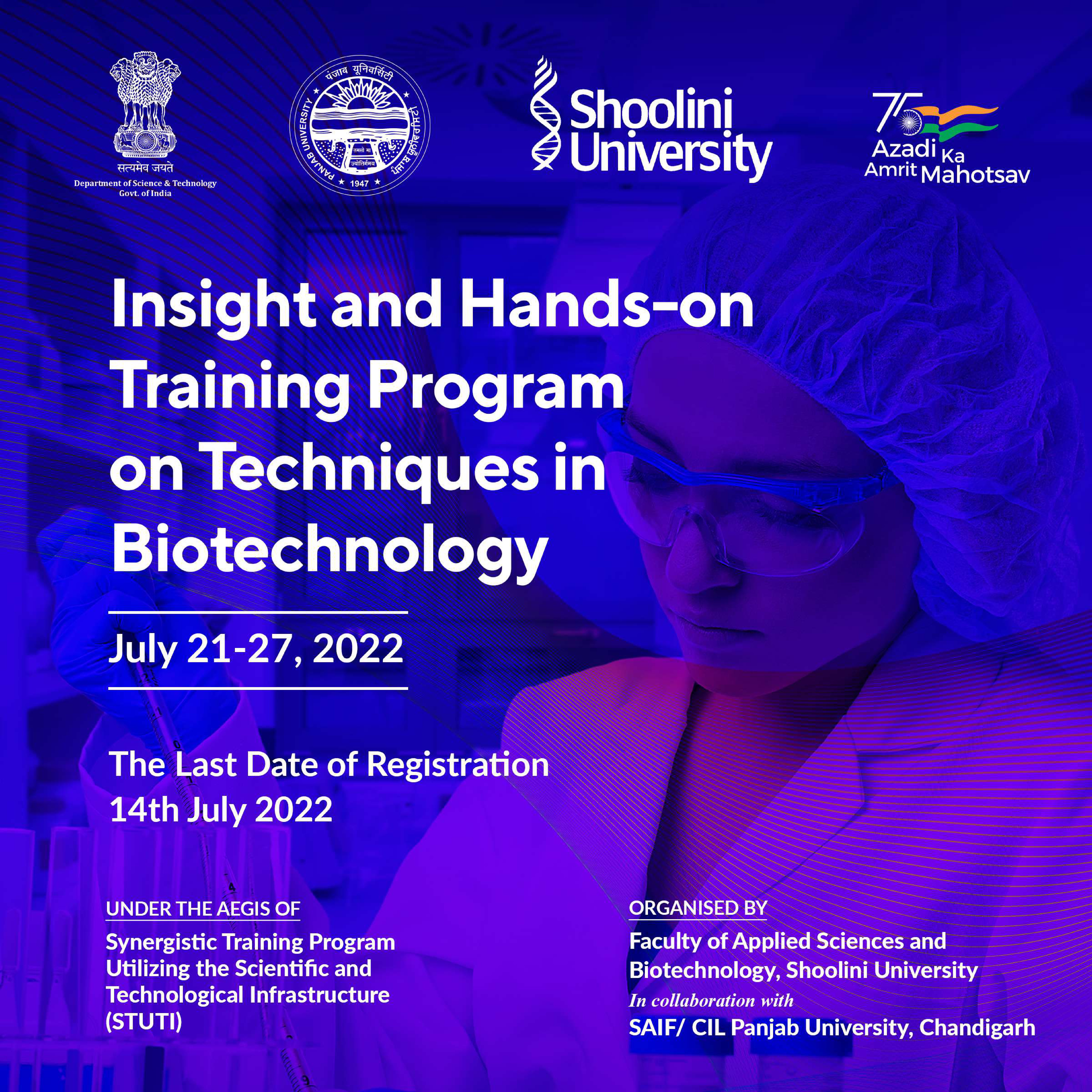 सत्यमेव जयते
Department of Science & Technology
Govt. of India

पंजाब यूनिवर्सिटी
PANJAB UNIVERSITY
ਪੰਜਾਬ ਯੂਨੀਵਰਸਿਟੀ
तमसो मा ज्योतिर्गमय
1947

Shoolini University

75
Azadi Ka Amrit Mahotsav

Insight and Hands-on Training Program on Techniques in Biotechnology

July 21-27, 2022

The Last Date of Registration
14th July 2022

UNDER THE AEGIS OF
Synergistic Training Program Utilizing the Scientific and Technological Infrastructure (STUTI)

ORGANISED BY
Faculty of Applied Sciences and Biotechnology, Shoolini University
In collaboration with
SAIF/ CIL Panjab University, Chandigarh